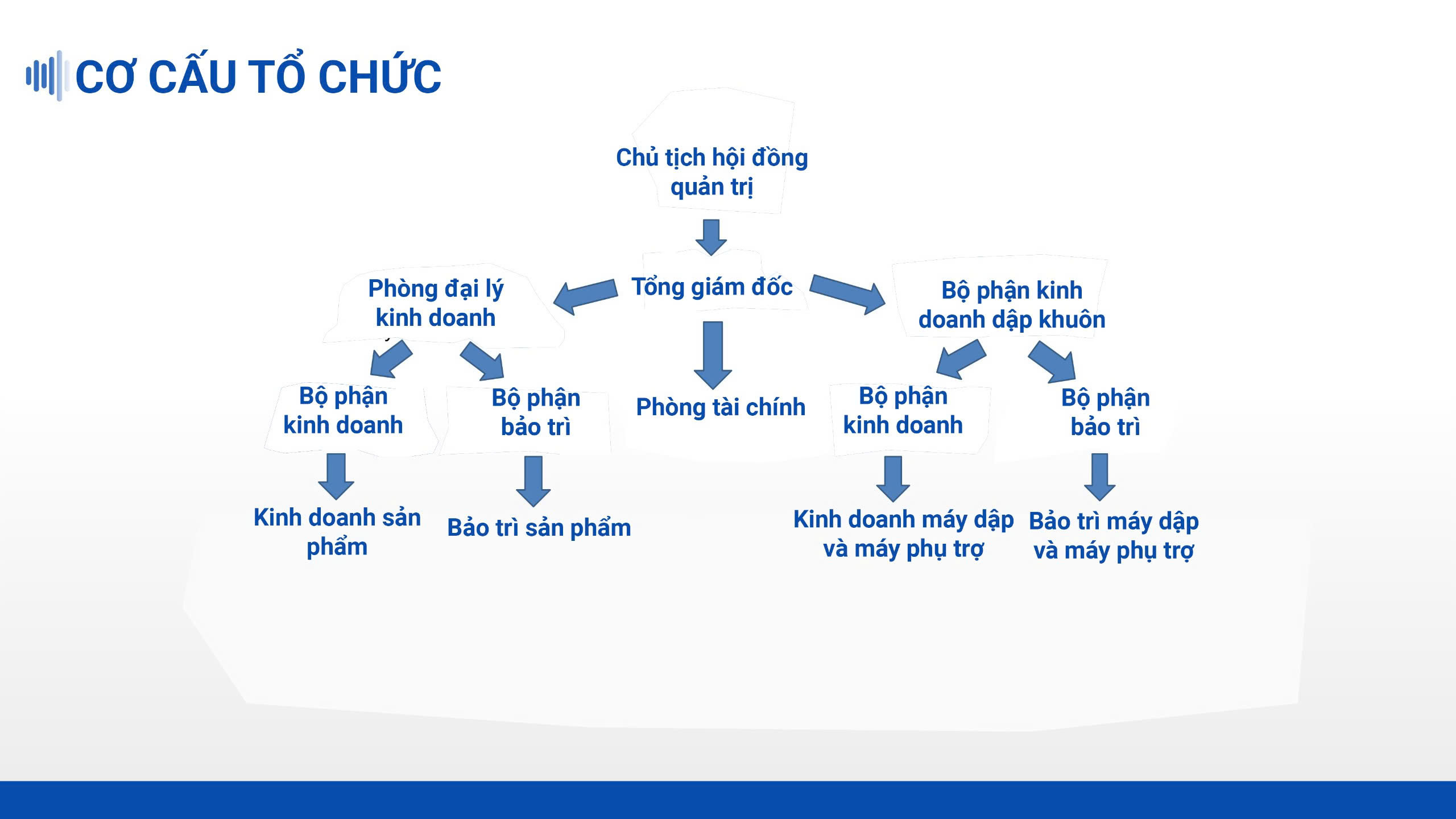 CƠ CẤU TỔ CHỨC

Chủ tịch hội đồng quản trị

Tổng giám đốc

Phòng đại lý kinh doanh

Bộ phận kinh doanh dập khuôn

Bộ phận kinh doanh

Bộ phận bảo trì

Phòng tài chính

Bộ phận kinh doanh

Bộ phận bảo trì

Kinh doanh sản phẩm

Bảo trì sản phẩm

Kinh doanh máy dập và máy phụ trợ

Bảo trì máy dập và máy phụ trợ